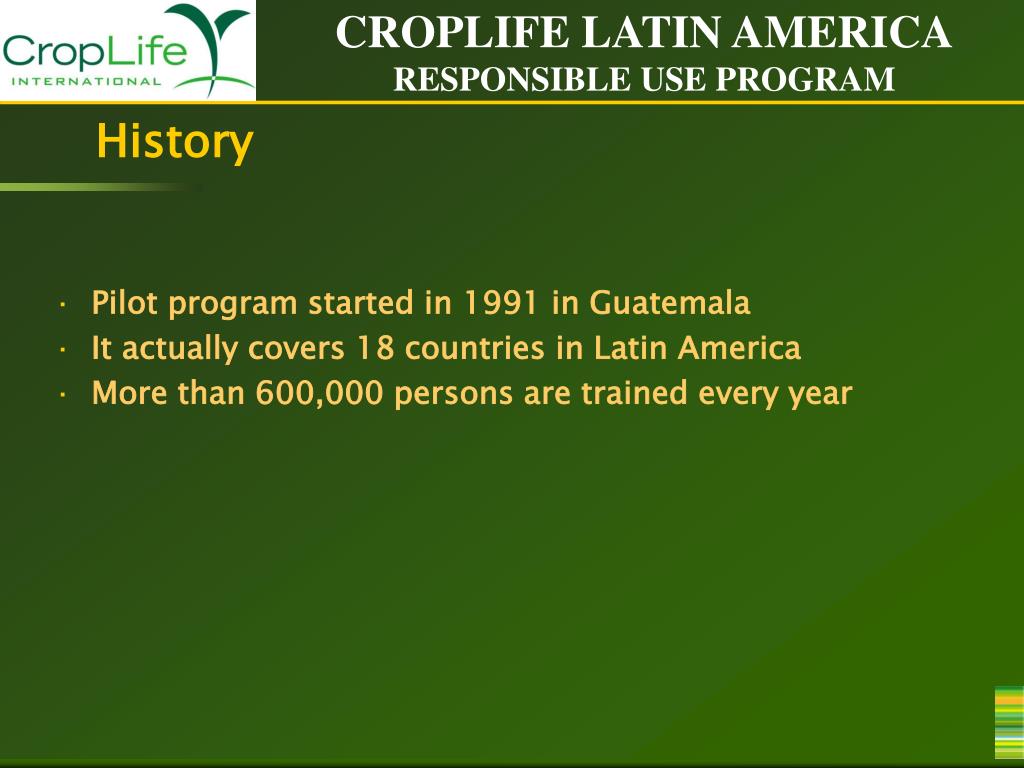 CropLife
INTERNATIONAL

CROPLIFE LATIN AMERICA
RESPONSIBLE USE PROGRAM

History

· Pilot program started in 1991 in Guatemala
· It actually covers 18 countries in Latin America
· More than 600,000 persons are trained every year